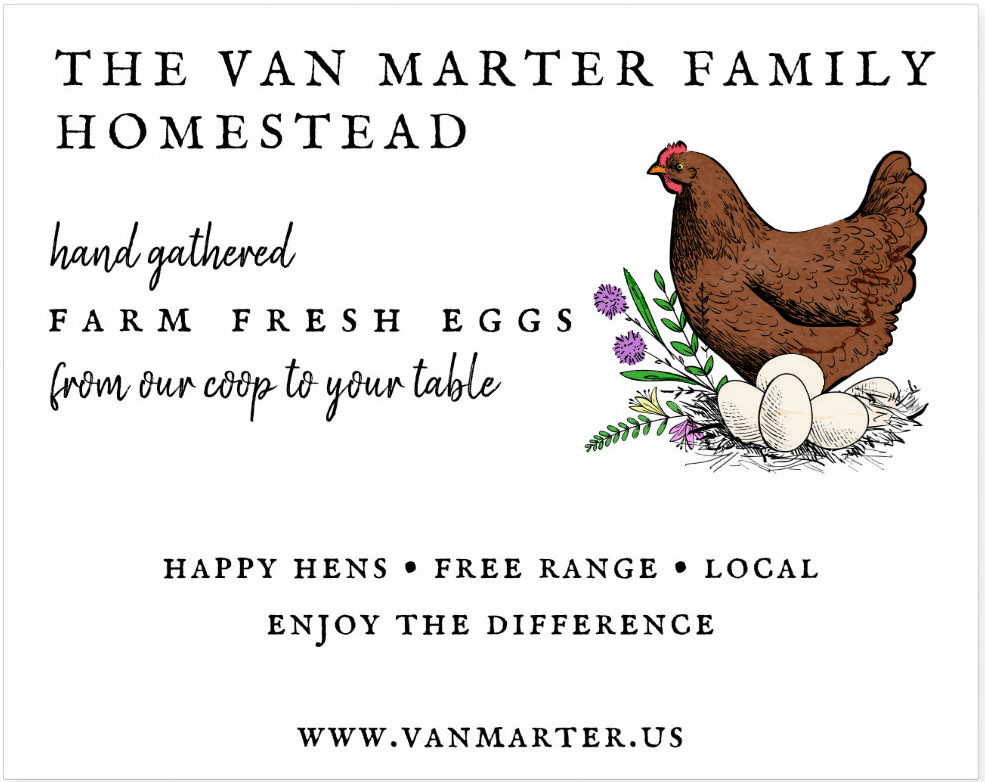 THE VAN MARTER FAMILY HOMESTEAD

hand gathered

FARM FRESH EGGS

from our coop to your table

HAPPY HENS • FREE RANGE • LOCAL

ENJOY THE DIFFERENCE

WWW.VANMARTER.US